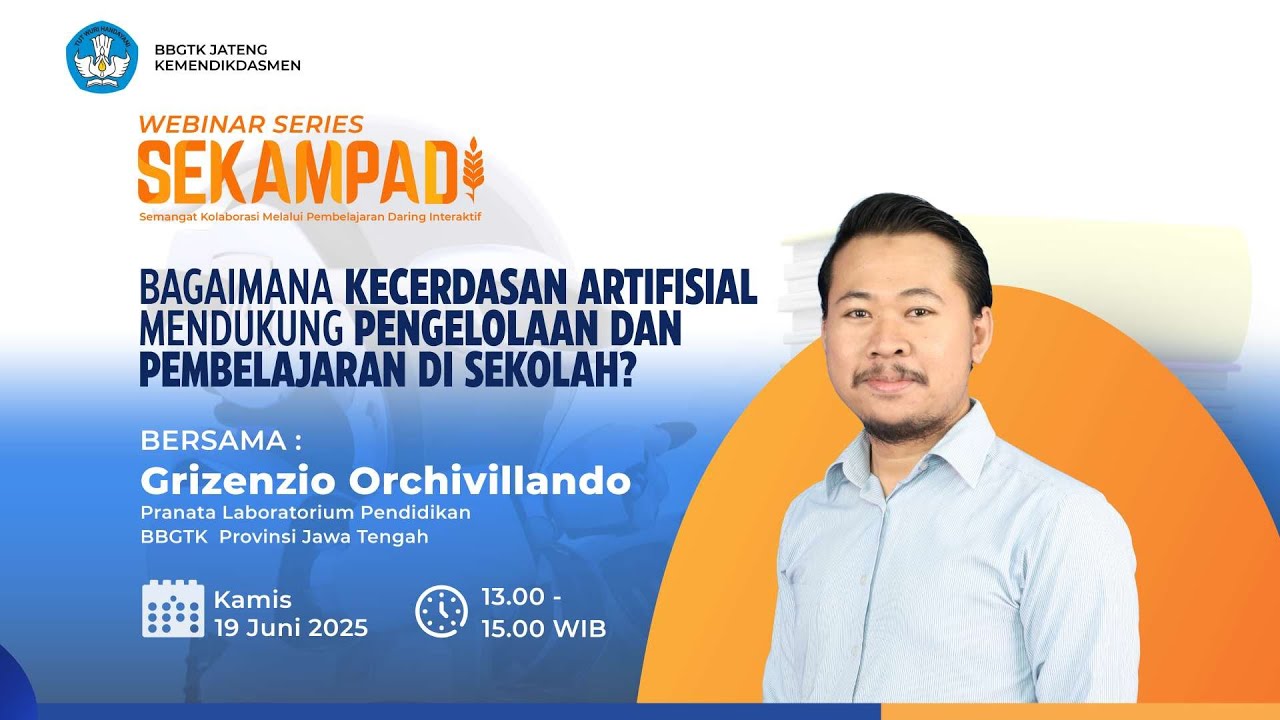 TUT WURI HANDAYANI

BBGTK JATENG
KEMENDIKDASMEN

WEBINAR SERIES
SEKAMPAD
Semangat Kolaborasi Melalui Pembelajaran Daring Interaktif

BAGAIMANA KECERDASAN ARTIFISIAL MENDUKUNG PENGELOLAAN DAN PEMBELAJARAN DI SEKOLAH?

BERSAMA :
Grizenzio Orchivillando
Pranata Laboratorium Pendidikan
BBGTK Provinsi Jawa Tengah

Kamis
19 Juni 2025

13.00 -
15.00 WIB